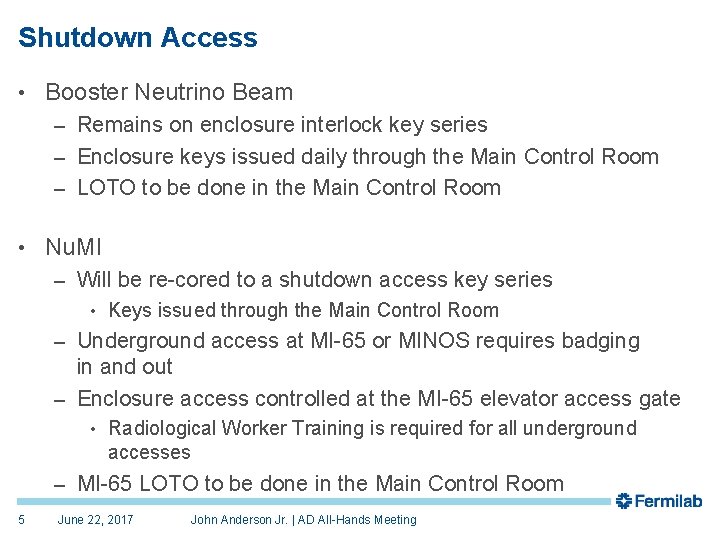 Shutdown Access

• Booster Neutrino Beam
– Remains on enclosure interlock key series
– Enclosure keys issued daily through the Main Control Room
– LOTO to be done in the Main Control Room

• NuMI
– Will be re-cored to a shutdown access key series
• Keys issued through the Main Control Room
– Underground access at MI-65 or MINOS requires badging in and out
– Enclosure access controlled at the MI-65 elevator access gate
• Radiological Worker Training is required for all underground accesses
– MI-65 LOTO to be done in the Main Control Room

Fermilab

5 June 22, 2017 John Anderson Jr. | AD All-Hands Meeting